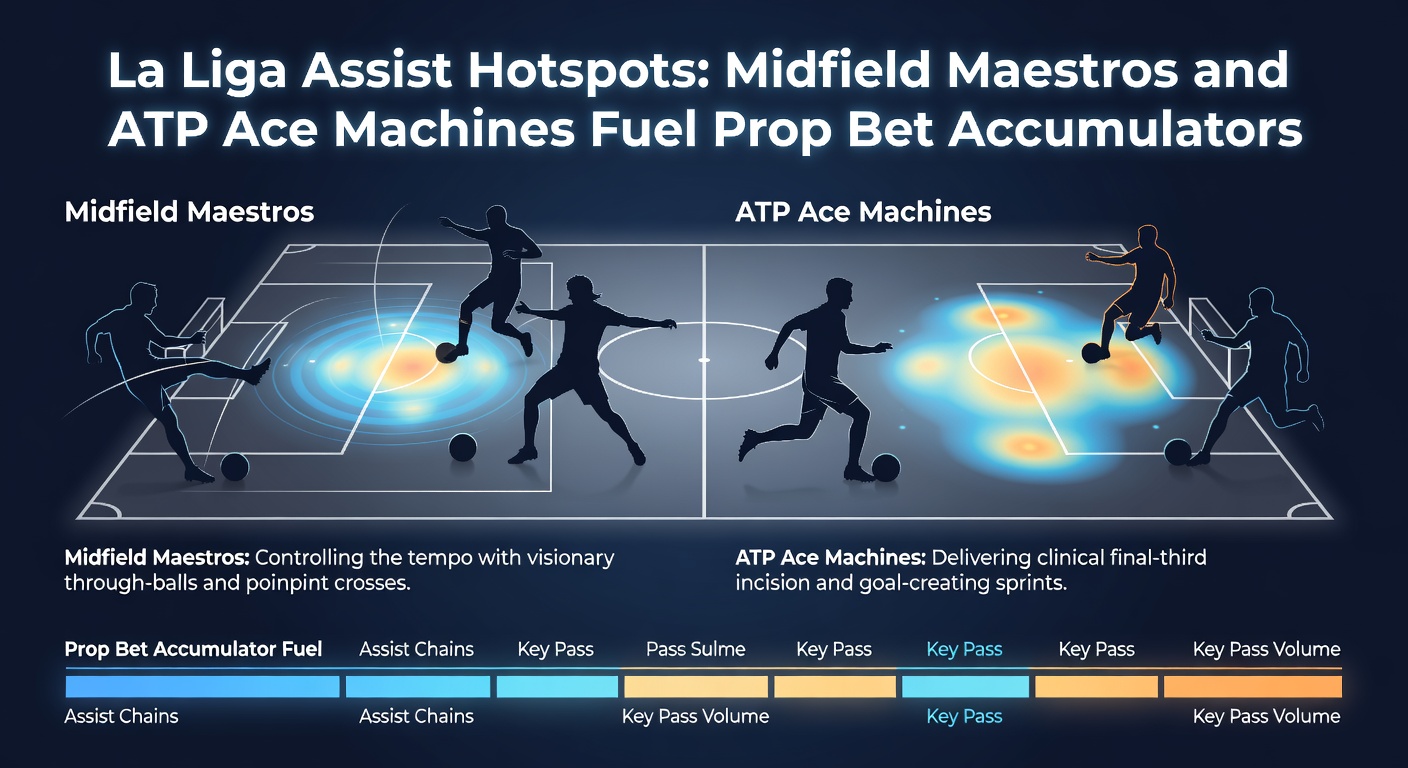 La Liga Assist Hotspots: Midfield Maestros and ATP Ace Machines Fuel Prop Bet Accumulators

Midfield Maestros

ATP Ace Machines

Midfield Maestros: Controlling the tempo with visionary through-balls and poinpint crosses.

ATP Ace Machines: Delivering clinical final-third incision and goal-creating sprints.

Prop Bet Accumulator Fuel   Assist Chains   Key Pass   Pass Sulme   Key Pass   Key Pass   Key Pass   Key Pass Volume

Assist Chains   Assist Chains   Key Pass Volume   Key Pass   Key Pass Volume